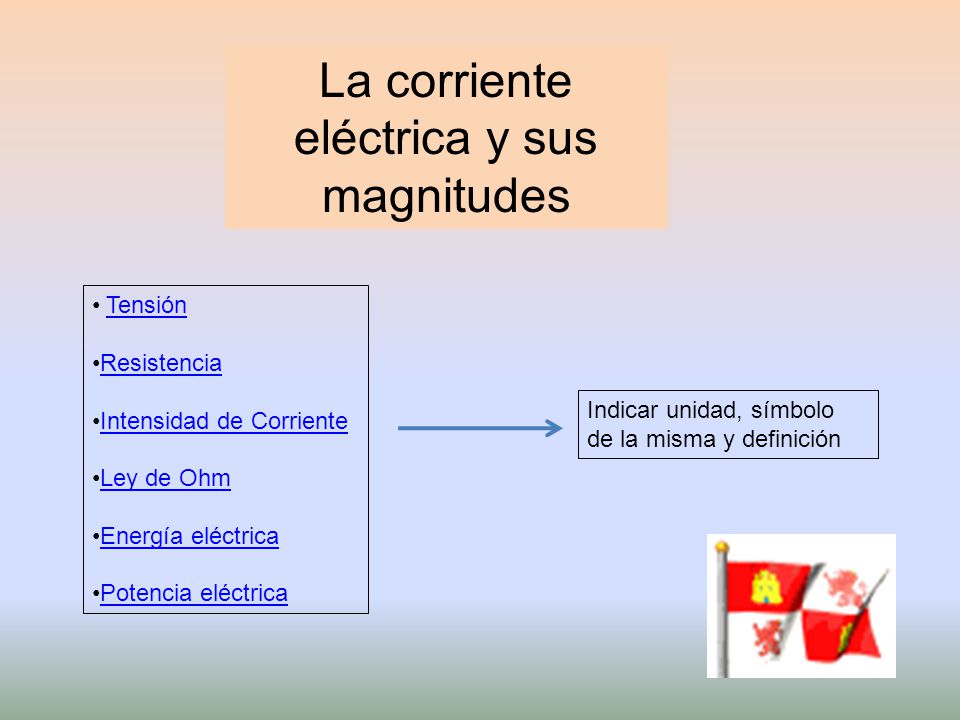 La corriente eléctrica y sus magnitudes

• Tensión

•Resistencia

•Intensidad de Corriente

•Ley de Ohm

•Energía eléctrica

•Potencia eléctrica

Indicar unidad, símbolo de la misma y definición